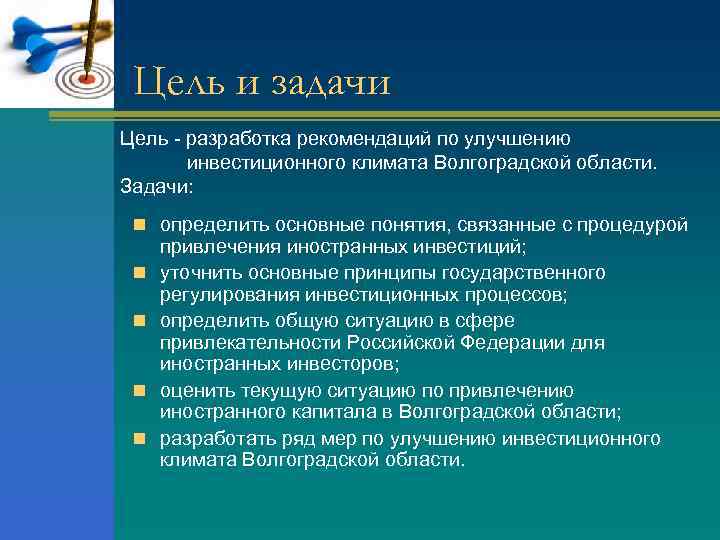 Цель и задачи

Цель - разработка рекомендаций по улучшению инвестиционного климата Волгоградской области.
Задачи:

- определить основные понятия, связанные с процедурой привлечения иностранных инвестиций;
- уточнить основные принципы государственного регулирования инвестиционных процессов;
- определить общую ситуацию в сфере привлекательности Российской Федерации для иностранных инвесторов;
- оценить текущую ситуацию по привлечению иностранного капитала в Волгоградской области;
- разработать ряд мер по улучшению инвестиционного климата Волгоградской области.